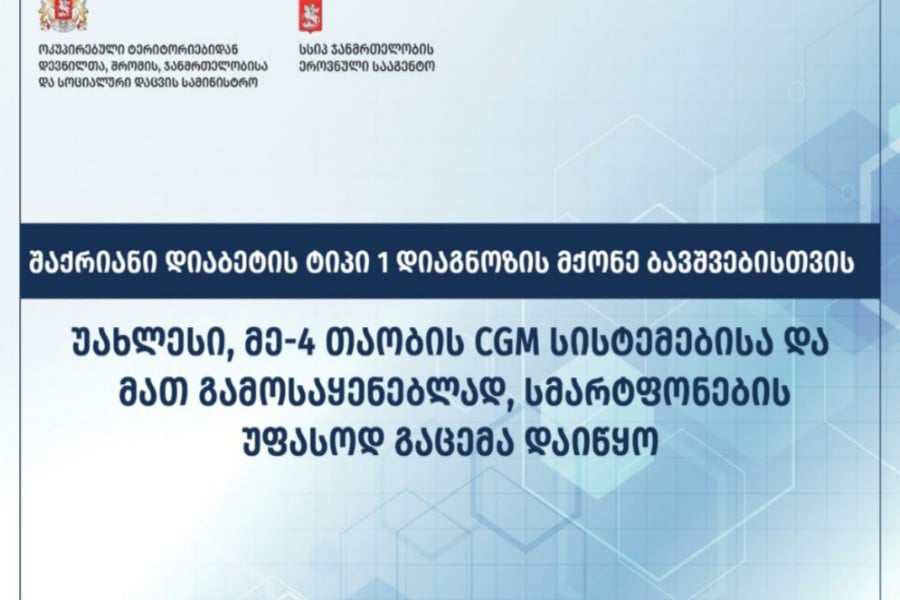 ოკუპირებული ტერიტორიებიდან დევნილთა, შრომის, ჯანმრთელობისა და სოციალური დაცვის სამინისტრო

სსიპ ჯანმრთელობის ეროვნული სააგენტო

შაქრიანი დიაბეტის ტიპი 1 დიაგნოზის მქონე ბავშვებისთვის

უახლესი, მე-4 თაობის CGM სისტემებისა და მათ გამოსაყენებლად, სმარტფონების უფასოდ გაცემა დაიწყო